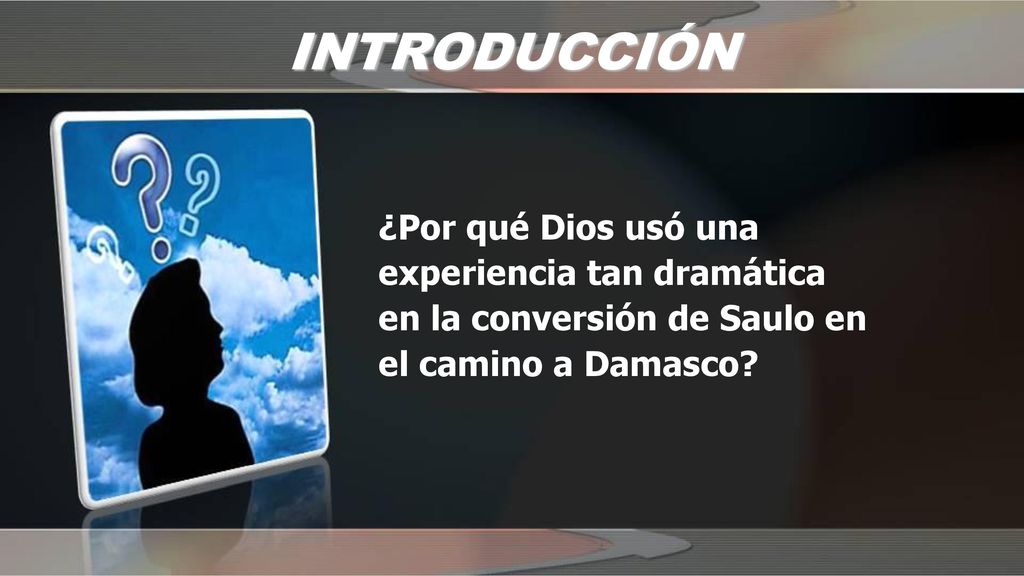 INTRODUCCIÓN

¿Por qué Dios usó una experiencia tan dramática en la conversión de Saulo en el camino a Damasco?